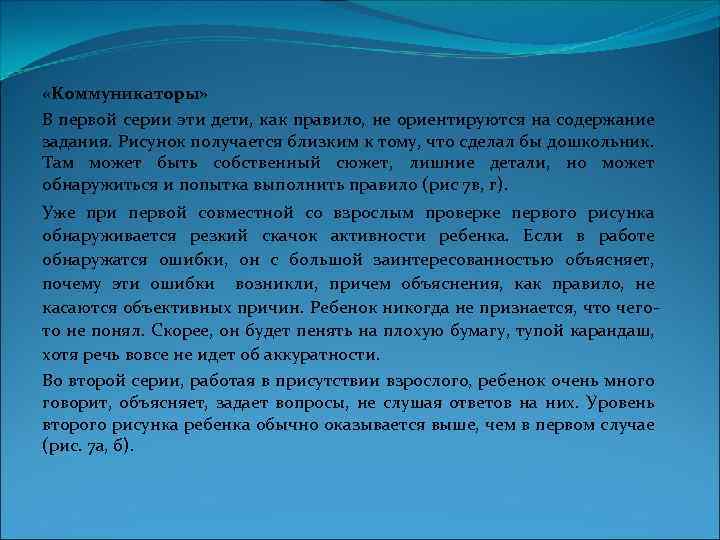 «Коммуникаторы»

В первой серии эти дети, как правило, не ориентируются на содержание задания. Рисунок получается близким к тому, что сделал бы дошкольник. Там может быть собственный сюжет, лишние детали, но может обнаружиться и попытка выполнить правило (рис 7в, г).

Уже при первой совместной со взрослым проверке первого рисунка обнаруживается резкий скачок активности ребенка. Если в работе обнаружатся ошибки, он с большой заинтересованностью объясняет, почему эти ошибки возникли, причем объяснения, как правило, не касаются объективных причин. Ребенок никогда не признается, что чего-то не понял. Скорее, он будет пенять на плохую бумагу, тупой карандаш, хотя речь вовсе не идет об аккуратности.

Во второй серии, работая в присутствии взрослого, ребенок очень много говорит, объясняет, задает вопросы, не слушая ответов на них. Уровень второго рисунка ребенка обычно оказывается выше, чем в первом случае (рис. 7а, б).